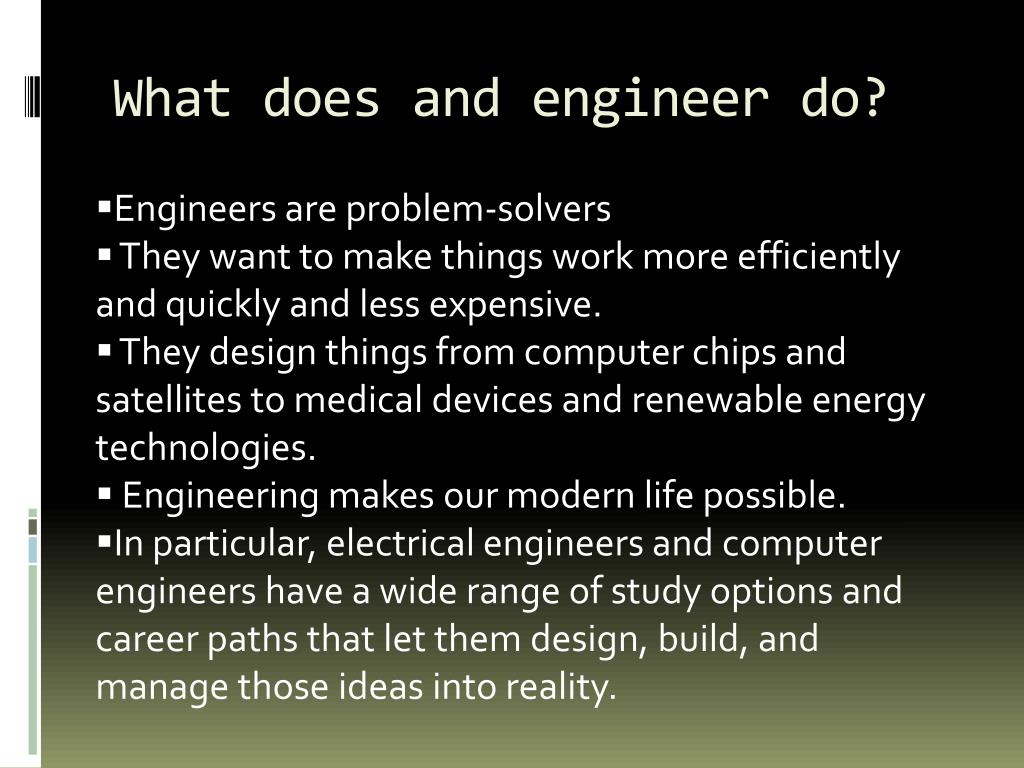 What does and engineer do?

▪Engineers are problem-solvers
▪ They want to make things work more efficiently and quickly and less expensive.
▪ They design things from computer chips and satellites to medical devices and renewable energy technologies.
▪ Engineering makes our modern life possible.
▪In particular, electrical engineers and computer engineers have a wide range of study options and career paths that let them design, build, and manage those ideas into reality.